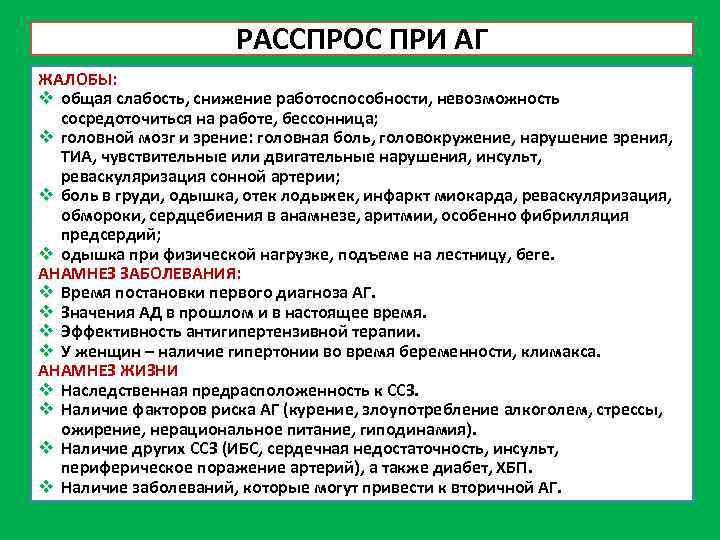 РАССПРОС ПРИ АГ

ЖАЛОБЫ:
❖ общая слабость, снижение работоспособности, невозможность сосредоточиться на работе, бессонница;
❖ головной мозг и зрение: головная боль, головокружение, нарушение зрения, ТИА, чувствительные или двигательные нарушения, инсульт, реваскуляризация сонной артерии;
❖ боль в груди, одышка, отек лодыжек, инфаркт миокарда, реваскуляризация, обмороки, сердцебиения в анамнезе, аритмии, особенно фибрилляция предсердий;
❖ одышка при физической нагрузке, подъеме на лестницу, беге.
АНАМНЕЗ ЗАБОЛЕВАНИЯ:
❖ Время постановки первого диагноза АГ.
❖ Значения АД в прошлом и в настоящее время.
❖ Эффективность антигипертензивной терапии.
❖ У женщин – наличие гипертонии во время беременности, климакса.
АНАМНЕЗ ЖИЗНИ
❖ Наследственная предрасположенность к ССЗ.
❖ Наличие факторов риска АГ (курение, злоупотребление алкоголем, стрессы, ожирение, нерациональное питание, гиподинамия).
❖ Наличие других ССЗ (ИБС, сердечная недостаточность, инсульт, периферическое поражение артерий), а также диабет, ХБП.
❖ Наличие заболеваний, которые могут привести к вторичной АГ.